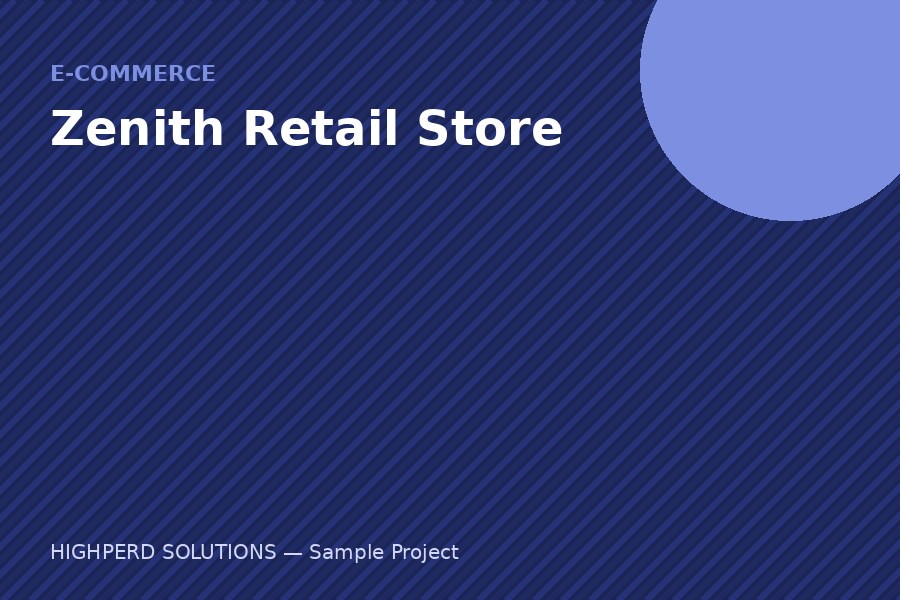 E-COMMERCE

Zenith Retail Store

HIGHPERD SOLUTIONS — Sample Project